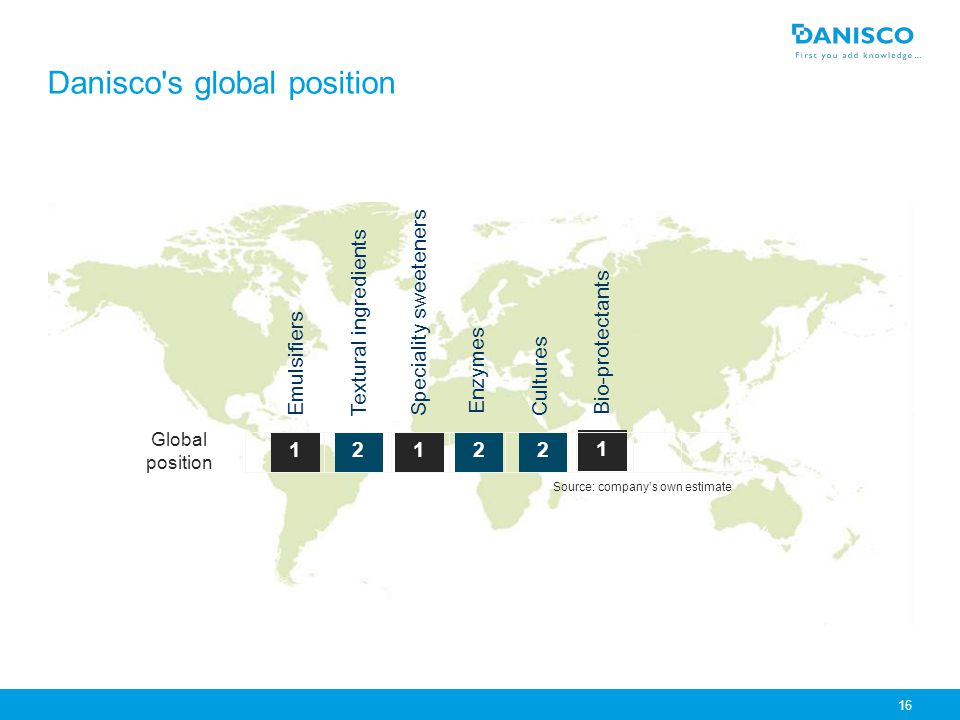 DANISCO
First you add knowledge...

Danisco's global position

| | Emulsifiers | Textural ingredients | Speciality sweeteners | Enzymes | Cultures | Bio-protectants |
|---|---|---|---|---|---|---|
| Global position | 1 | 2 | 1 | 2 | 2 | 1 |

Source: company's own estimate

16